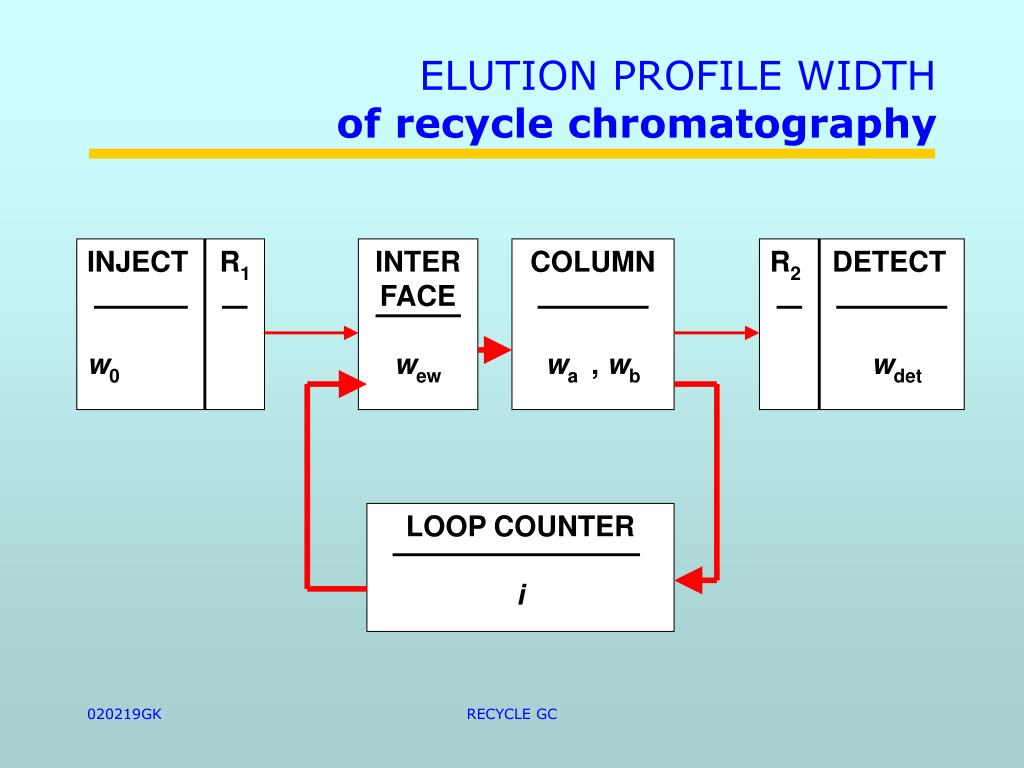 ELUTION PROFILE WIDTH
of recycle chromatography

INJECT
$w_0$

$R_1$

INTER FACE
$w_{ew}$

COLUMN
$w_a$ , $w_b$

$R_2$

DETECT
$w_{det}$

LOOP COUNTER
$i$

020219GK

RECYCLE GC